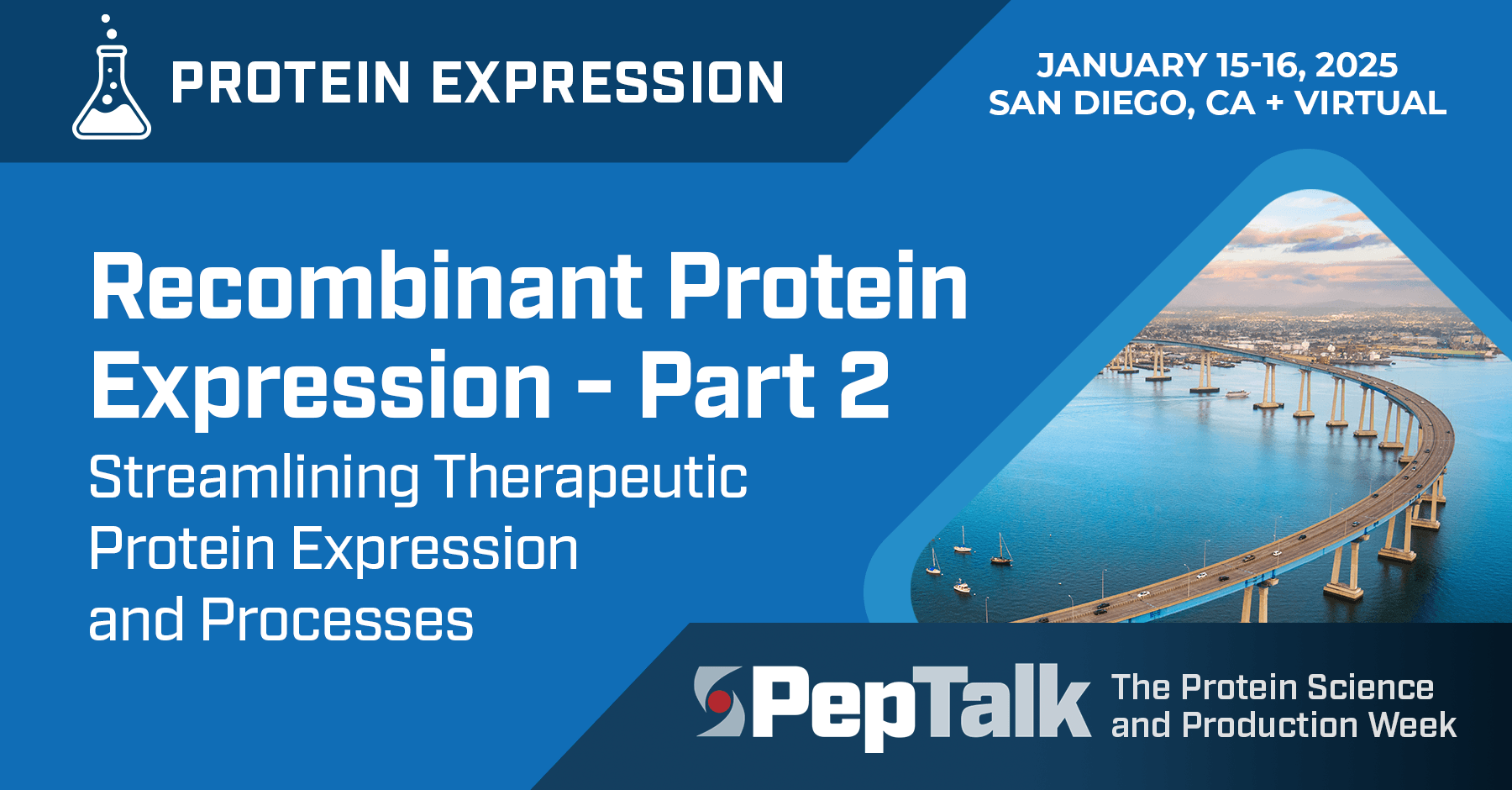 PROTEIN EXPRESSION

JANUARY 15-16, 2025
SAN DIEGO, CA + VIRTUAL

Recombinant Protein Expression - Part 2

Streamlining Therapeutic Protein Expression and Processes

PepTalk

The Protein Science and Production Week